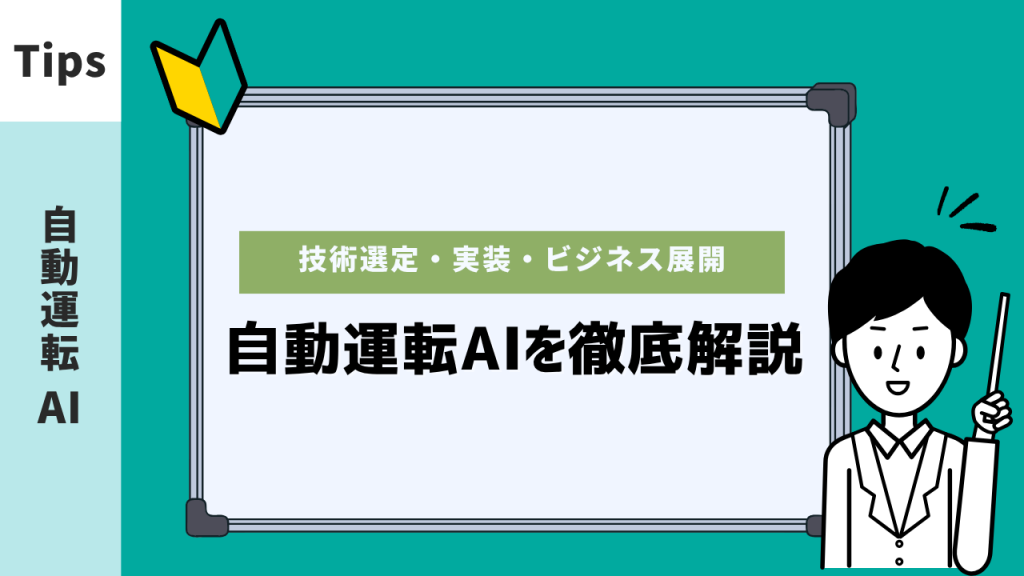 Tips

自動運転AI

技術選定・実装・ビジネス展開

自動運転AIを徹底解説